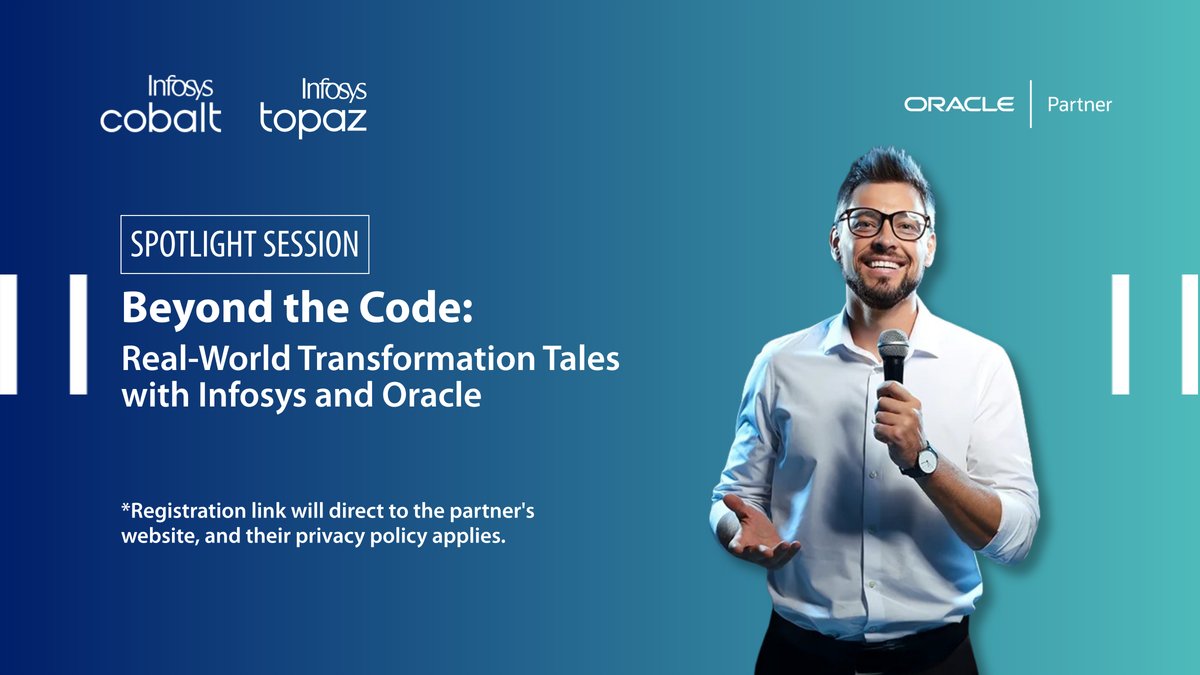 Infosys cobalt

Infosys topaz

ORACLE | Partner

SPOTLIGHT SESSION

Beyond the Code:

Real-World Transformation Tales with Infosys and Oracle

*Registration link will direct to the partner's website, and their privacy policy applies.